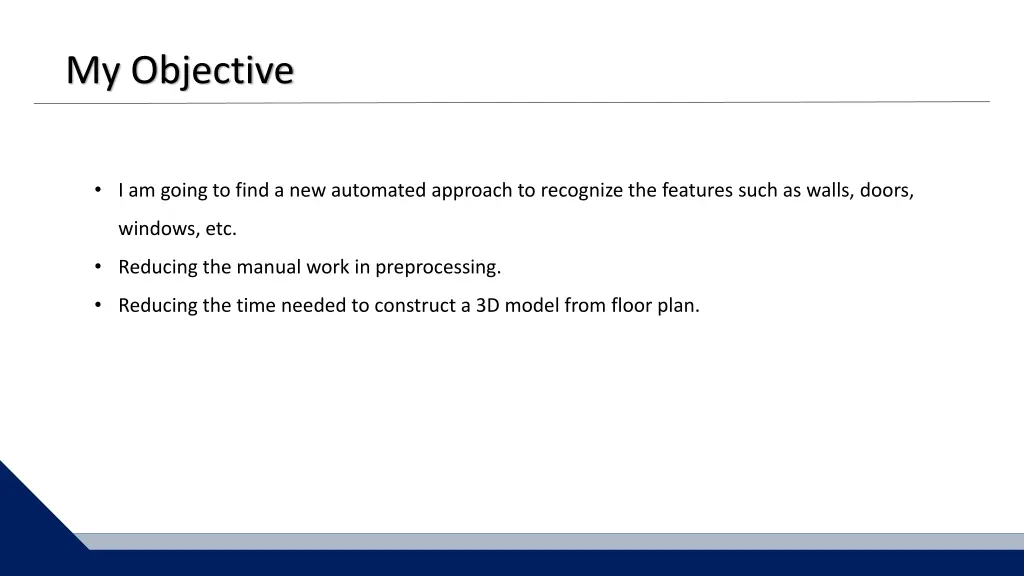 My Objective

• I am going to find a new automated approach to recognize the features such as walls, doors, windows, etc.

• Reducing the manual work in preprocessing.

• Reducing the time needed to construct a 3D model from floor plan.